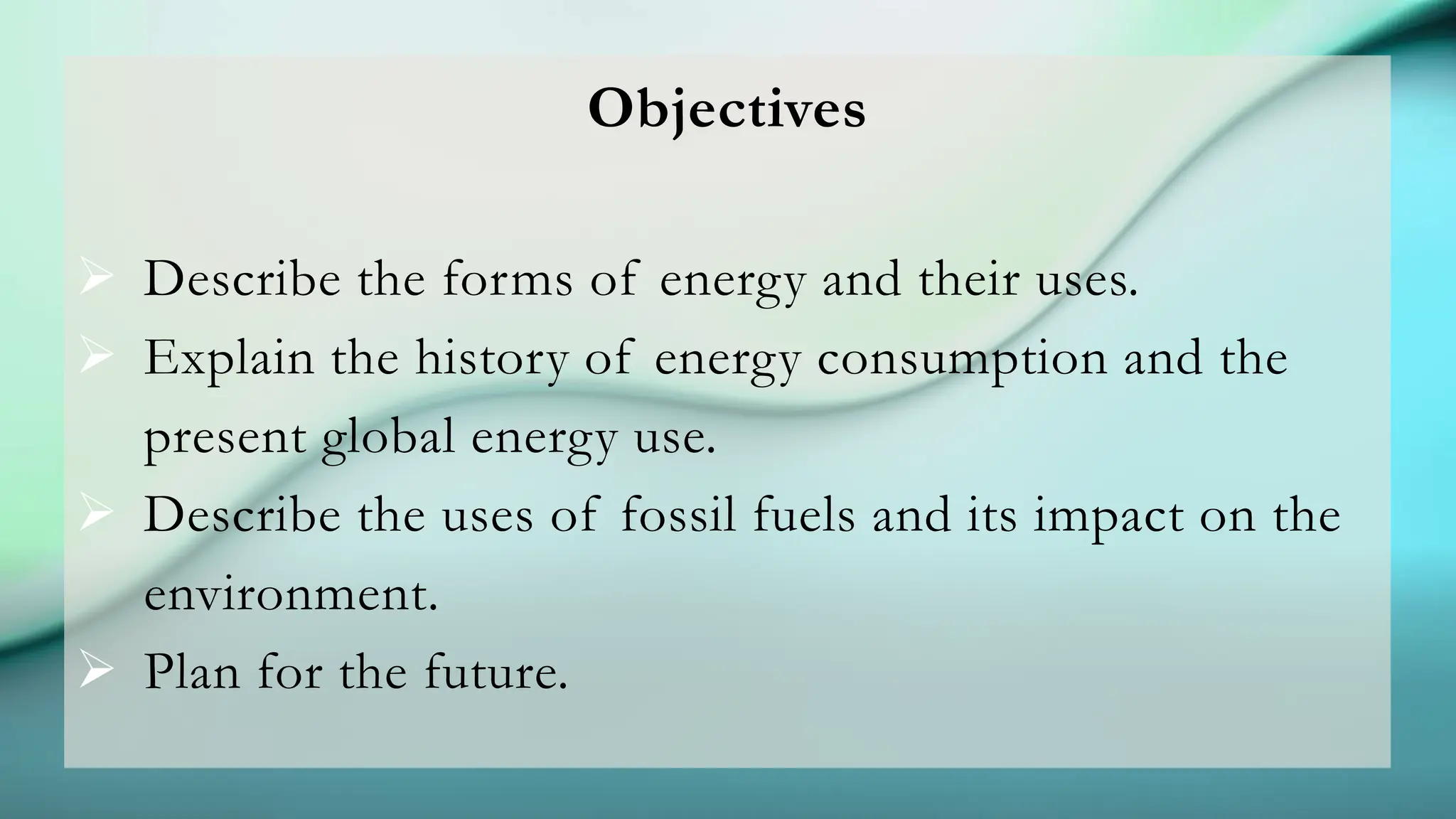 Objectives

➢ Describe the forms of energy and their uses.
➢ Explain the history of energy consumption and the present global energy use.
➢ Describe the uses of fossil fuels and its impact on the environment.
➢ Plan for the future.